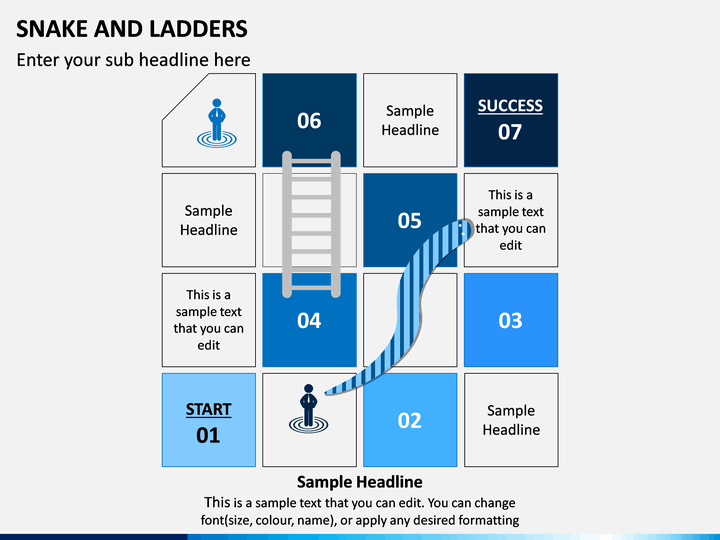 SNAKE AND LADDERS

Enter your sub headline here

06

Sample Headline

SUCCESS
07

Sample Headline

05

This is a sample text that you can edit

This is a sample text that you can edit

04

03

START
01

02

Sample Headline

Sample Headline

This is a sample text that you can edit. You can change font(size, colour, name), or apply any desired formatting